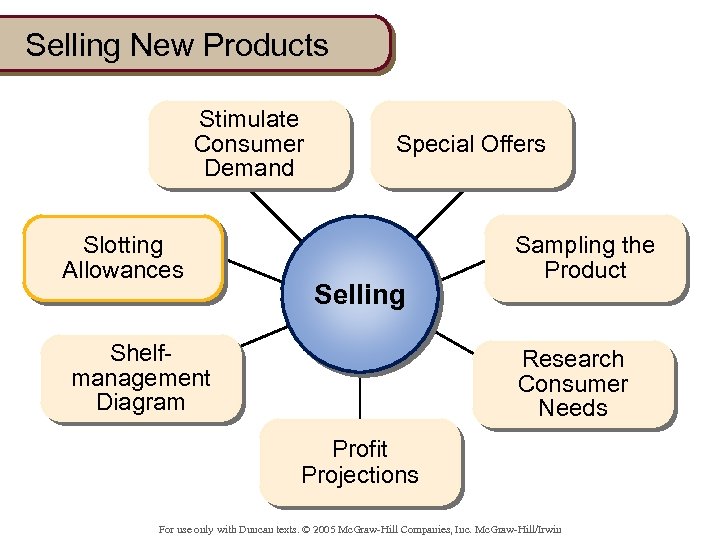 Selling New Products

Stimulate Consumer Demand

Special Offers

Slotting Allowances

Selling

Sampling the Product

Shelf-management Diagram

Research Consumer Needs

Profit Projections

For use only with Duncan texts. © 2005 McGraw-Hill Companies, Inc. McGraw-Hill/Irwin